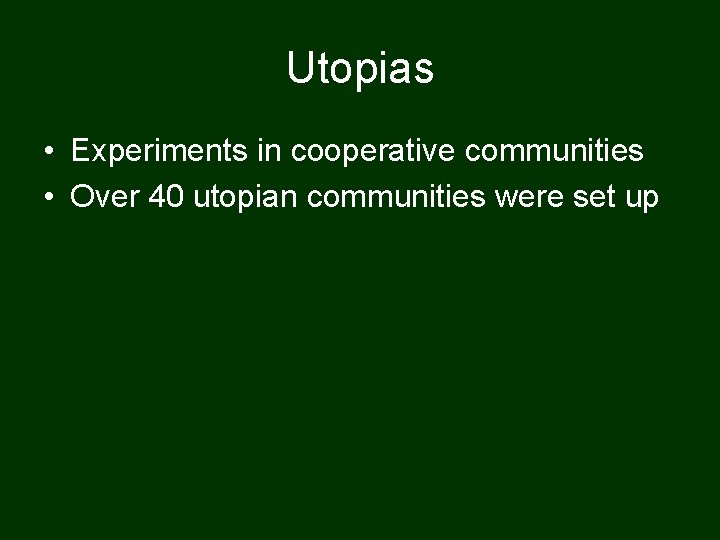 Utopias

• Experiments in cooperative communities
• Over 40 utopian communities were set up